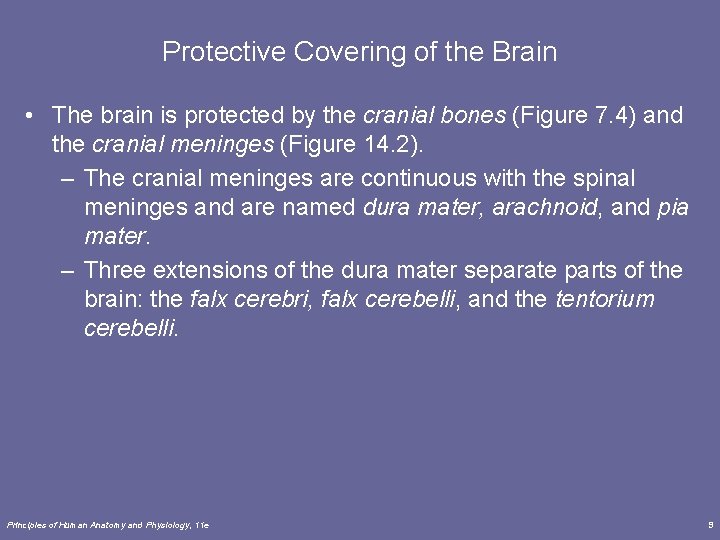 Protective Covering of the Brain

• The brain is protected by the cranial bones (Figure 7.4) and the cranial meninges (Figure 14.2).

– The cranial meninges are continuous with the spinal meninges and are named dura mater, arachnoid, and pia mater.

– Three extensions of the dura mater separate parts of the brain: the falx cerebri, falx cerebelli, and the tentorium cerebelli.

Principles of Human Anatomy and Physiology, 11e

9